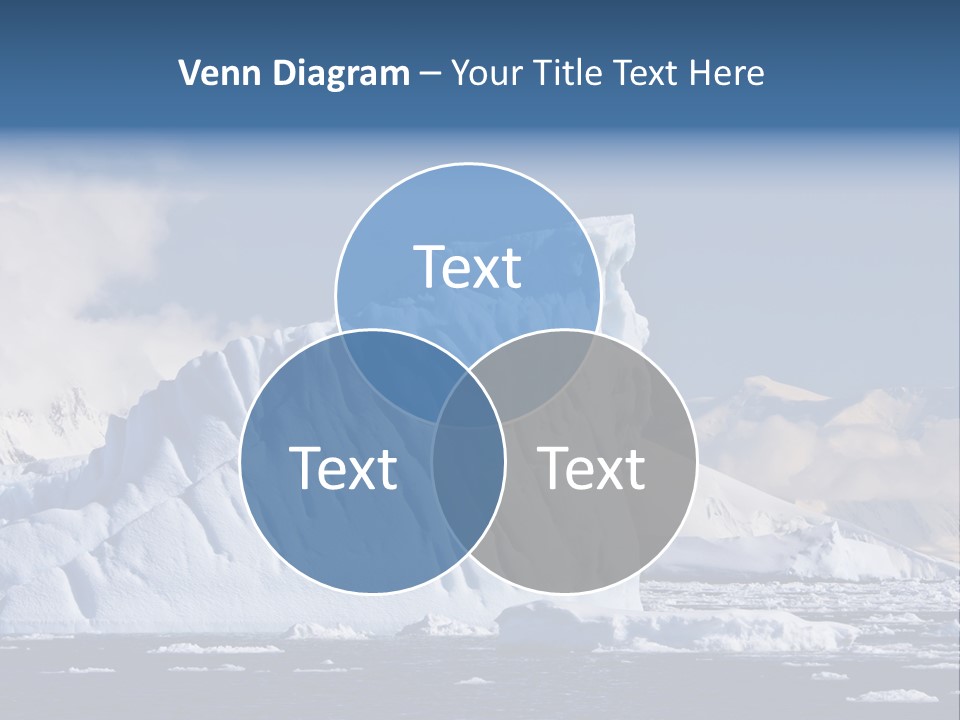 Venn Diagram – Your Title Text Here

Text

Text

Text